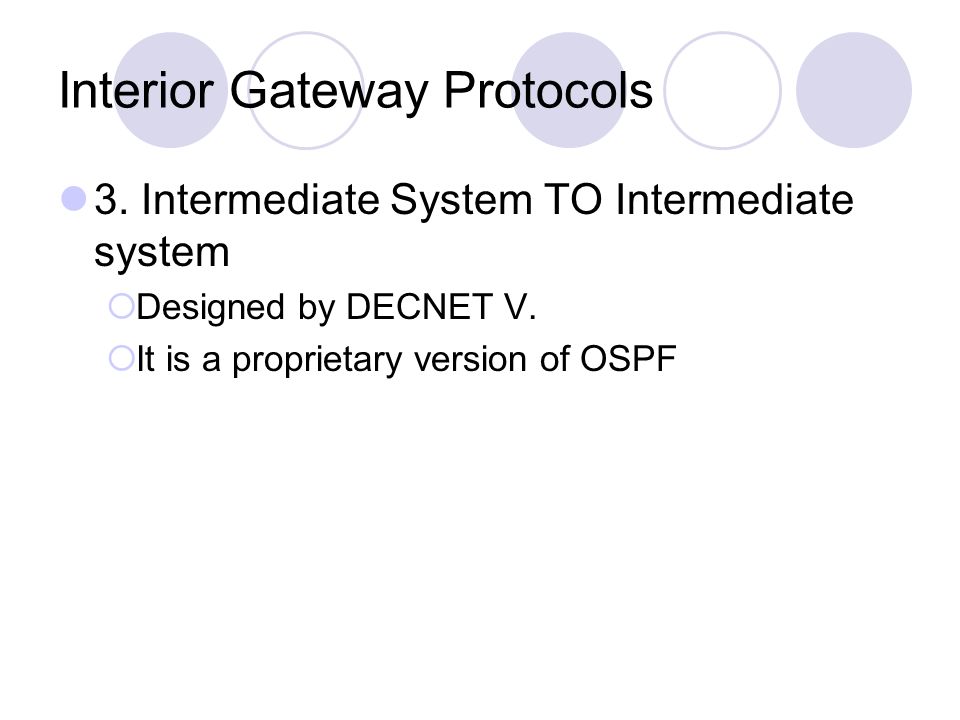 Interior Gateway Protocols

3. Intermediate System TO Intermediate system

Designed by DECNET V.

It is a proprietary version of OSPF